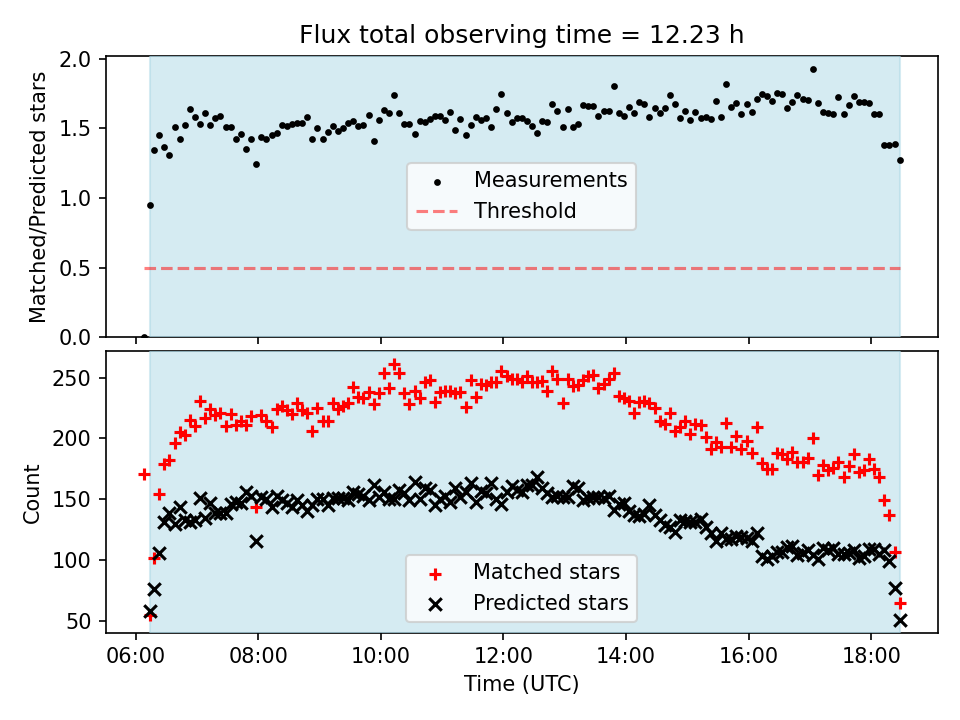 Flux total observing time = 12.23 h

Matched/Predicted stars

2.0
1.5
1.0
0.5
0.0

Measurements
Threshold

Count

250
200
150
100
50

Matched stars
Predicted stars

06:00
08:00
10:00
12:00
14:00
16:00
18:00

Time (UTC)